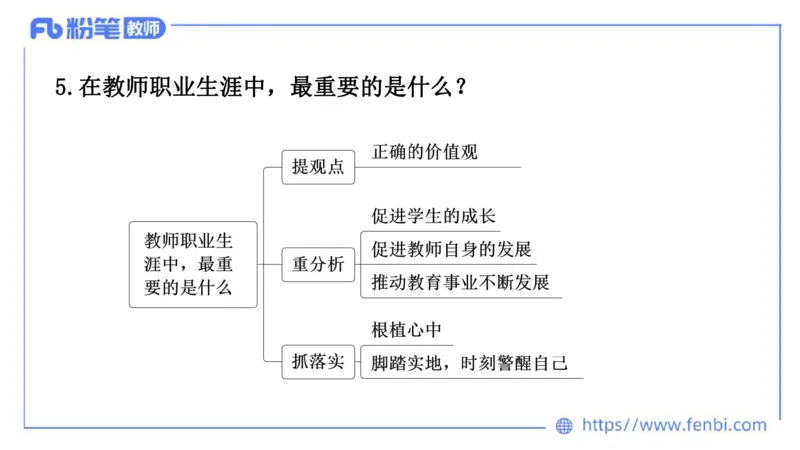 Fb 粉笔 教师

5. 在教师职业生涯中，最重要的是什么？

教师职业生涯中，最重要的是什么

提观点
正确的价值观

重分析
促进学生的成长
促进教师自身的发展
推动教育事业不断发展

抓落实
根植心中
脚踏实地，时刻警醒自己

https://www.fenbi.com